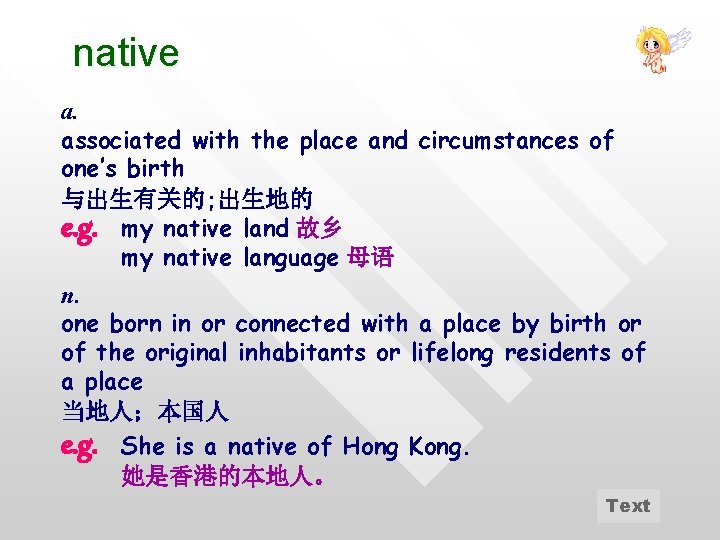 native

a.
associated with the place and circumstances of one's birth
与出生有关的;出生地的
e.g. my native land 故乡
my native language 母语

n.
one born in or connected with a place by birth or of the original inhabitants or lifelong residents of a place
当地人；本国人
e.g. She is a native of Hong Kong.
她是香港的本地人。

Text